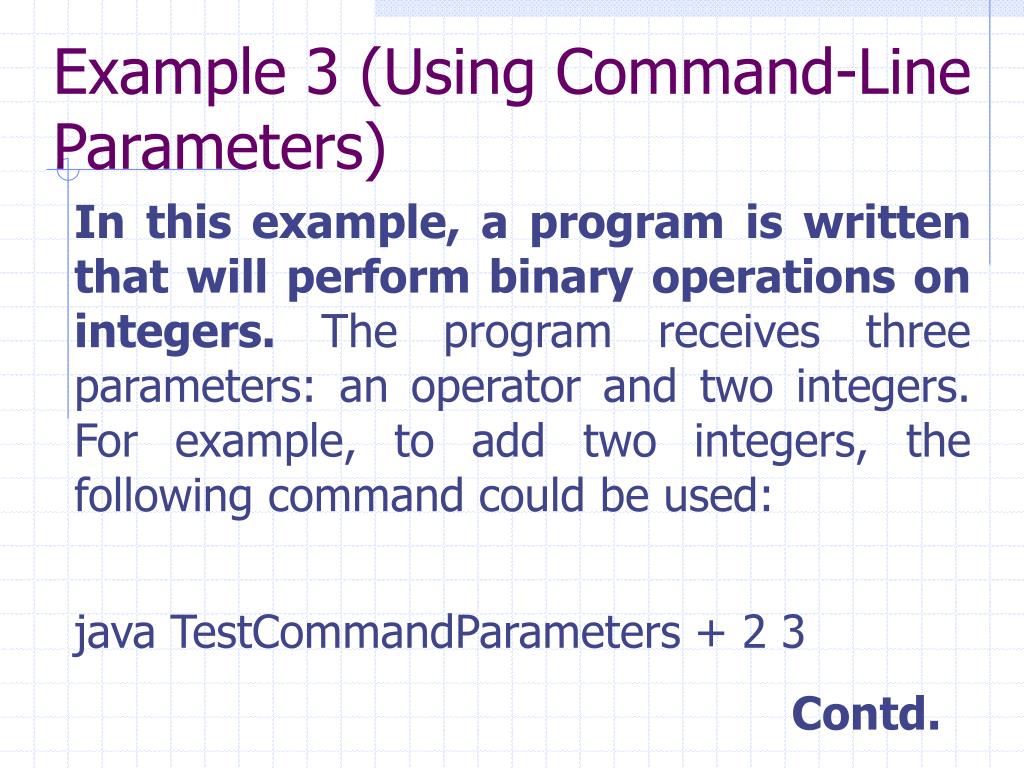 Example 3 (Using Command-Line Parameters)

In this example, a program is written that will perform binary operations on integers. The program receives three parameters: an operator and two integers. For example, to add two integers, the following command could be used:

java TestCommandParameters + 2 3

Contd.